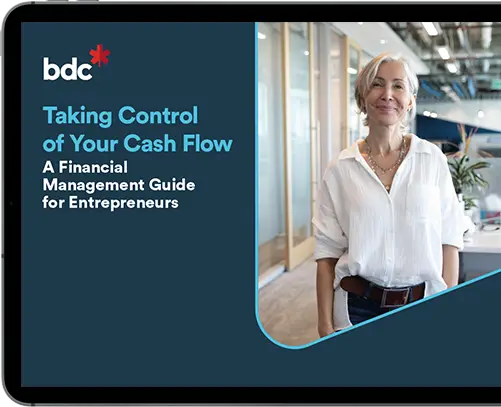 bdc

Taking Control of Your Cash Flow
A Financial Management Guide for Entrepreneurs